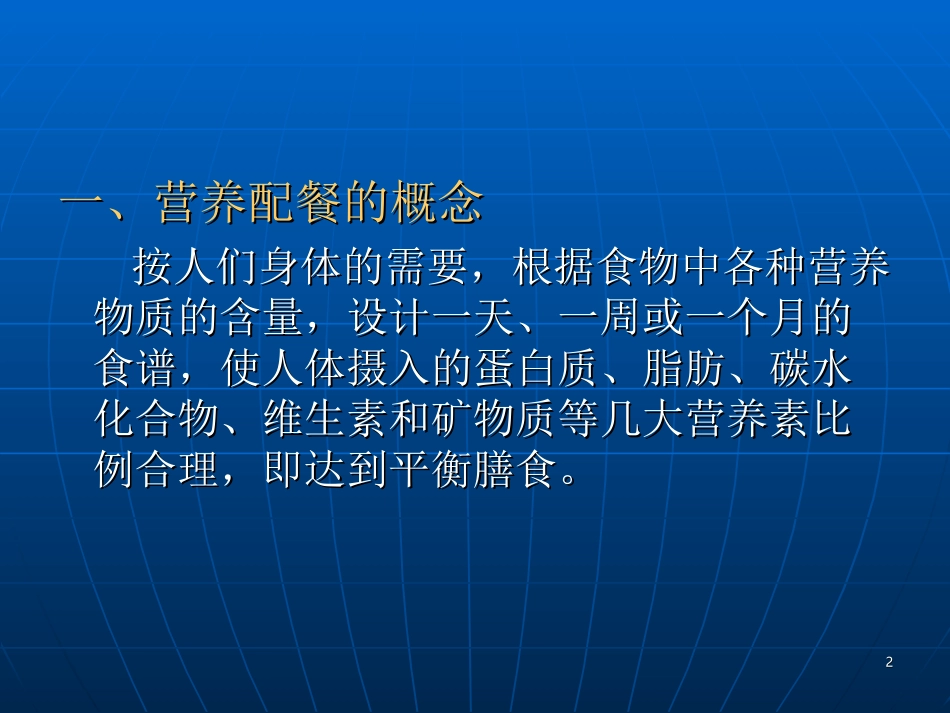 一、营养配餐的概念

按人们身体的需要，根据食物中各种营养物质的含量，设计一天、一周或一个月的食谱，使人体摄入的蛋白质、脂肪、碳水化合物、维生素和矿物质等几大营养素比例合理，即达到平衡膳食。

2